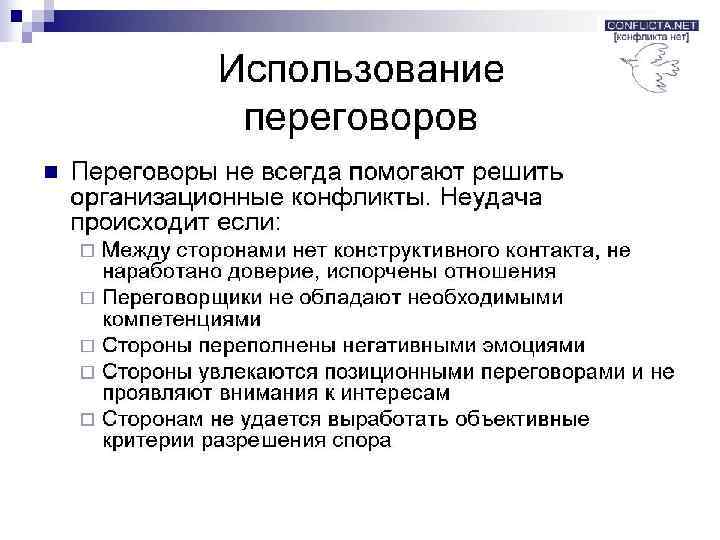 CONFLICTA.NET
[конфликта нет]

Использование переговоров

Переговоры не всегда помогают решить организационные конфликты. Неудача происходит если:

Между сторонами нет конструктивного контакта, не наработано доверие, испорчены отношения

Переговорщики не обладают необходимыми компетенциями

Стороны переполнены негативными эмоциями

Стороны увлекаются позиционными переговорами и не проявляют внимания к интересам

Сторонам не удается выработать объективные критерии разрешения спора